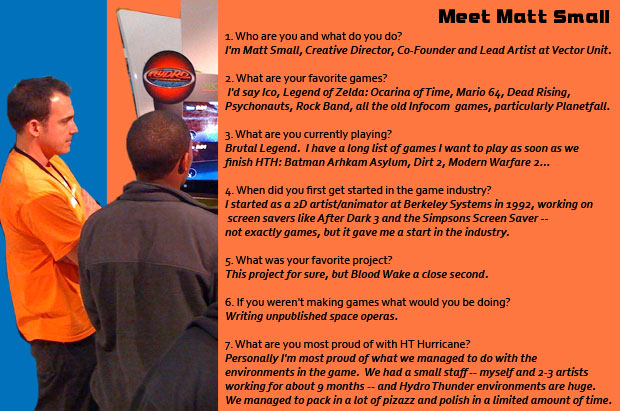 HYDRO

Meet Matt Small

1. Who are you and what do you do?
I'm Matt Small, Creative Director, Co-Founder and Lead Artist at Vector Unit.

2. What are your favorite games?
I'd say Ico, Legend of Zelda: Ocarina of Time, Mario 64, Dead Rising, Psychonauts, Rock Band, all the old Infocom games, particularly Planetfall.

3. What are you currently playing?
Brutal Legend. I have a long list of games I want to play as soon as we finish HTH: Batman Arhkam Asylum, Dirt 2, Modern Warfare 2...

4. When did you first get started in the game industry?
I started as a 2D artist/animator at Berkeley Systems in 1992, working on screen savers like After Dark 3 and the Simpsons Screen Saver -- not exactly games, but it gave me a start in the industry.

5. What was your favorite project?
This project for sure, but Blood Wake a close second.

6. If you weren't making games what would you be doing?
Writing unpublished space operas.

7. What are you most proud of with HT Hurricane?
Personally I'm most proud of what we managed to do with the environments in the game. We had a small staff -- myself and 2-3 artists working for about 9 months -- and Hydro Thunder environments are huge. We managed to pack in a lot of pizazz and polish in a limited amount of time.